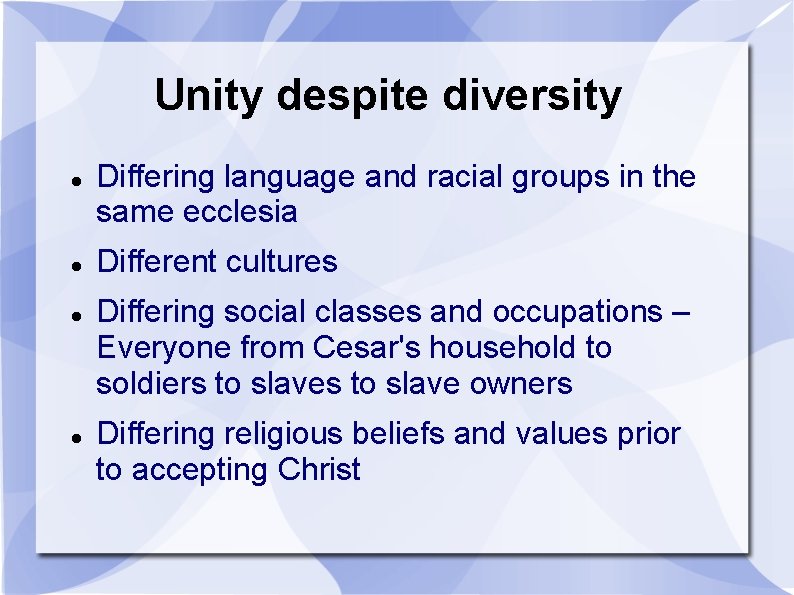 Unity despite diversity

- Differing language and racial groups in the same ecclesia
- Different cultures
- Differing social classes and occupations – Everyone from Cesar's household to soldiers to slaves to slave owners
- Differing religious beliefs and values prior to accepting Christ